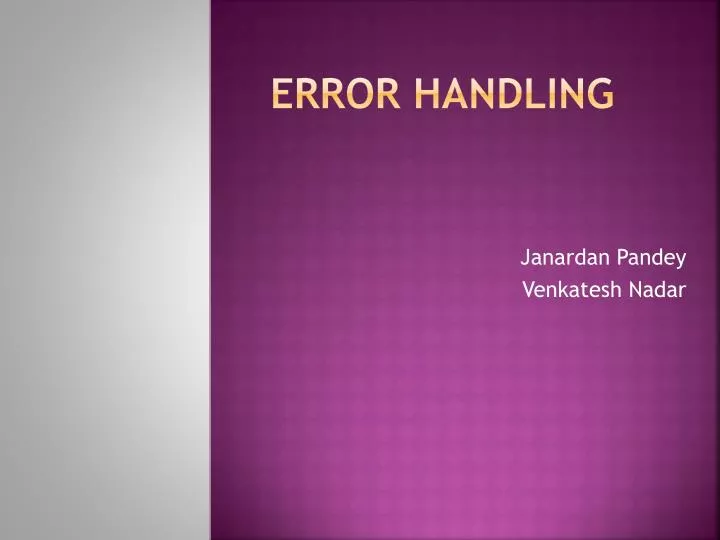 ERROR HANDLING

Janardan Pandey
Venkatesh Nadar